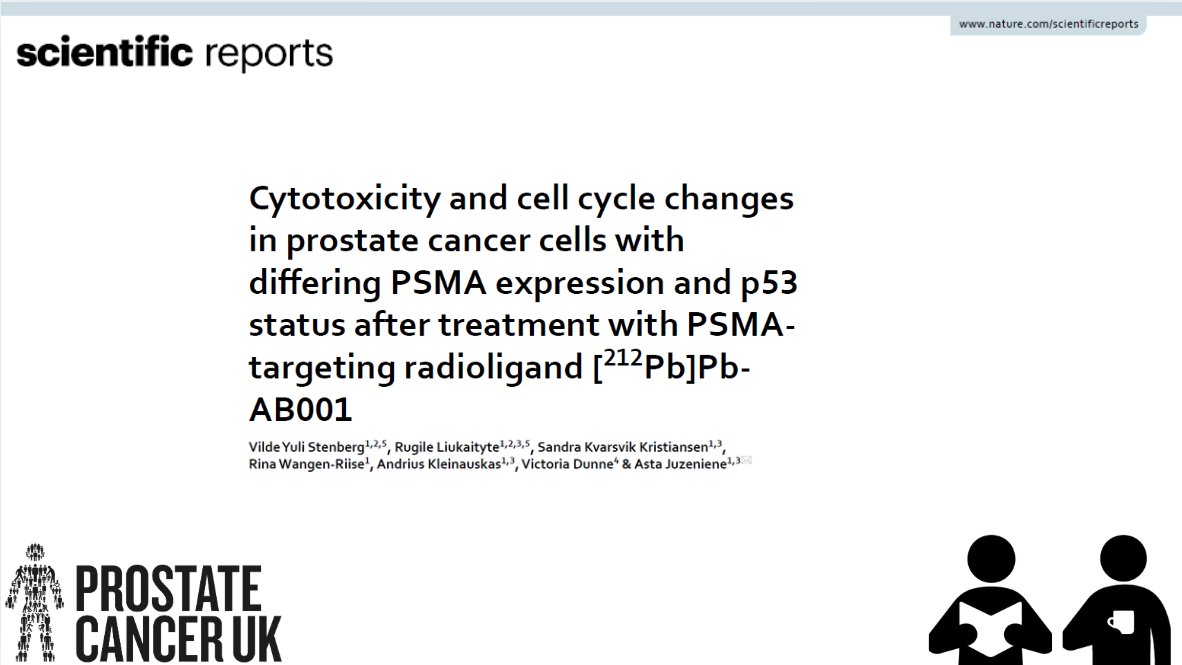 www.nature.com/scientificreports

scientific reports

Cytotoxicity and cell cycle changes in prostate cancer cells with differing PSMA expression and p53 status after treatment with PSMA-targeting radioligand [$^{212}$Pb]Pb-AB001

Vilde Yuli Stenberg$^{1,2,5}$, Rugile Liukaityte$^{1,2,3,5}$, Sandra Kvarsvik Kristiansen$^{1,3}$, Rina Wangen-Riise$^{1}$, Andrius Kleinauskas$^{1,3}$, Victoria Dunne$^{4}$ & Asta Juzeniene$^{1,3}$

PROSTATE CANCER UK